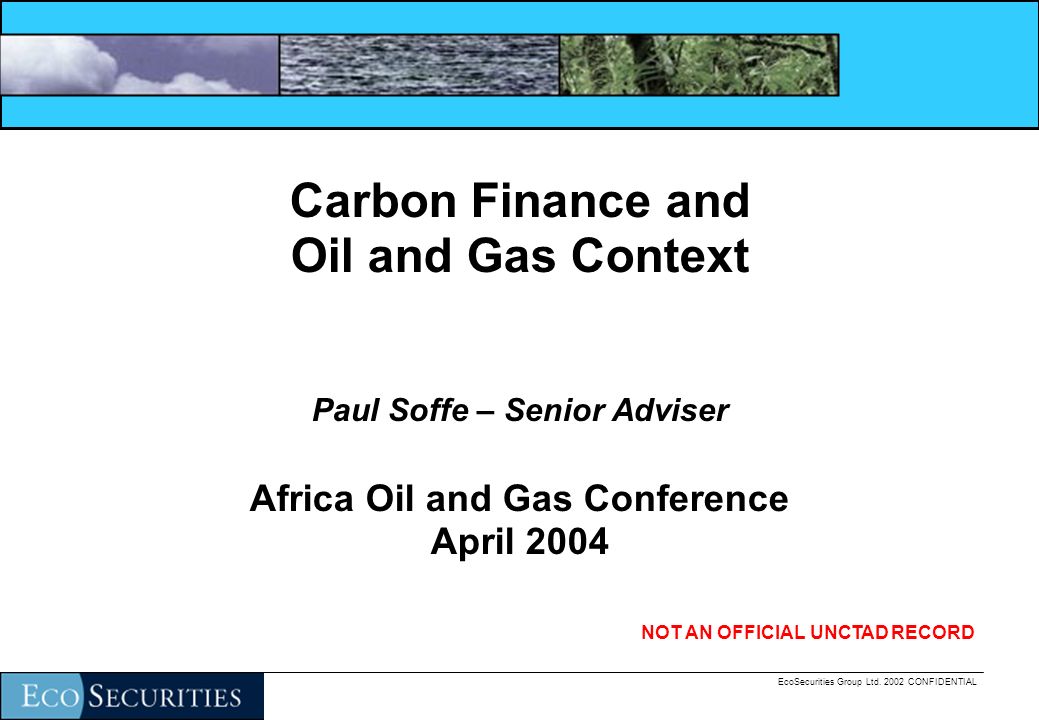 Carbon Finance and Oil and Gas Context

Paul Soffe – Senior Adviser

Africa Oil and Gas Conference
April 2004

NOT AN OFFICIAL UNCTAD RECORD

ECO SECURITIES

EcoSecurities Group Ltd. 2002 CONFIDENTIAL